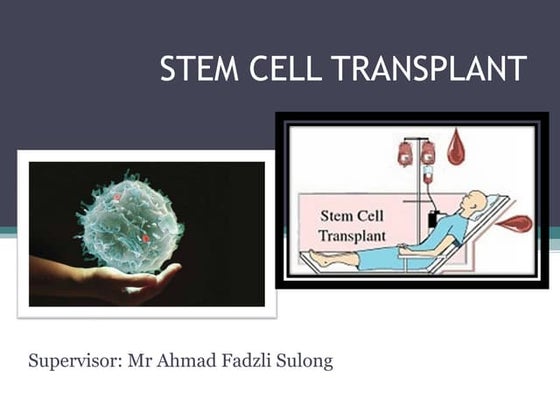 STEM CELL TRANSPLANT

Stem Cell Transplant

Supervisor: Mr Ahmad Fadzli Sulong